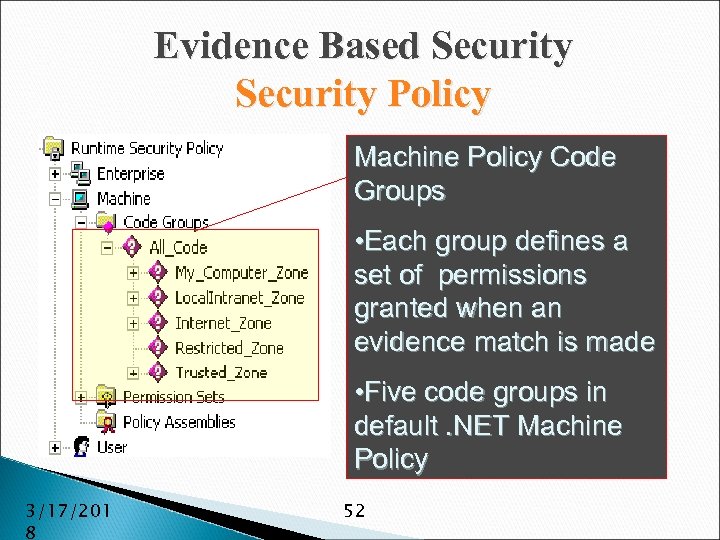 Evidence Based Security
Security Policy

Runtime Security Policy
Enterprise
Machine
Code Groups
All_Code
My_Computer_Zone
LocalIntranet_Zone
Internet_Zone
Restricted_Zone
Trusted_Zone
Permission Sets
Policy Assemblies
User

Machine Policy Code Groups

•Each group defines a set of permissions granted when an evidence match is made

•Five code groups in default .NET Machine Policy

3/17/2018

52